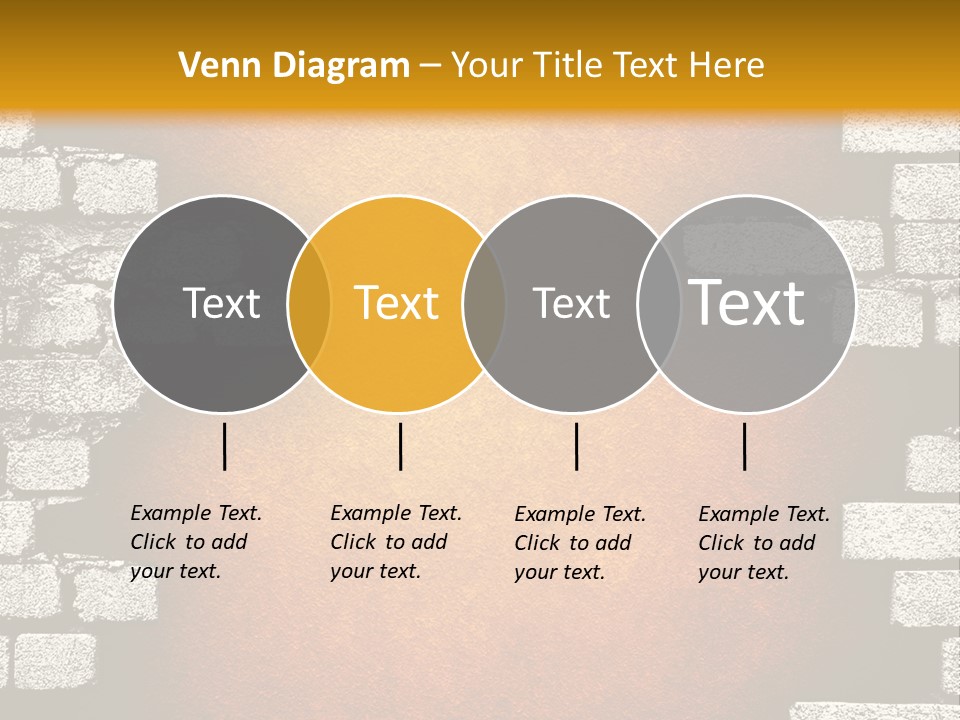 Venn Diagram – Your Title Text Here

Text

Text

Text

Text

Example Text. Click to add your text.

Example Text. Click to add your text.

Example Text. Click to add your text.

Example Text. Click to add your text.